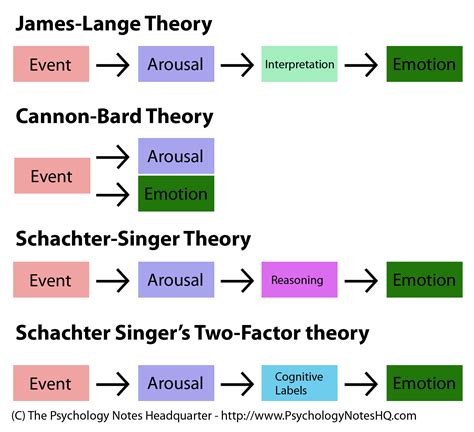 James-Lange Theory

Event → Arousal → Interpretation → Emotion

Cannon-Bard Theory

Event → Arousal
→ Emotion

Schachter-Singer Theory

Event → Arousal → Reasoning → Emotion

Schachter Singer's Two-Factor theory

Event → Arousal → Cognitive Labels → Emotion

(C) The Psychology Notes Headquarter - http://www.PsychologyNotesHQ.com